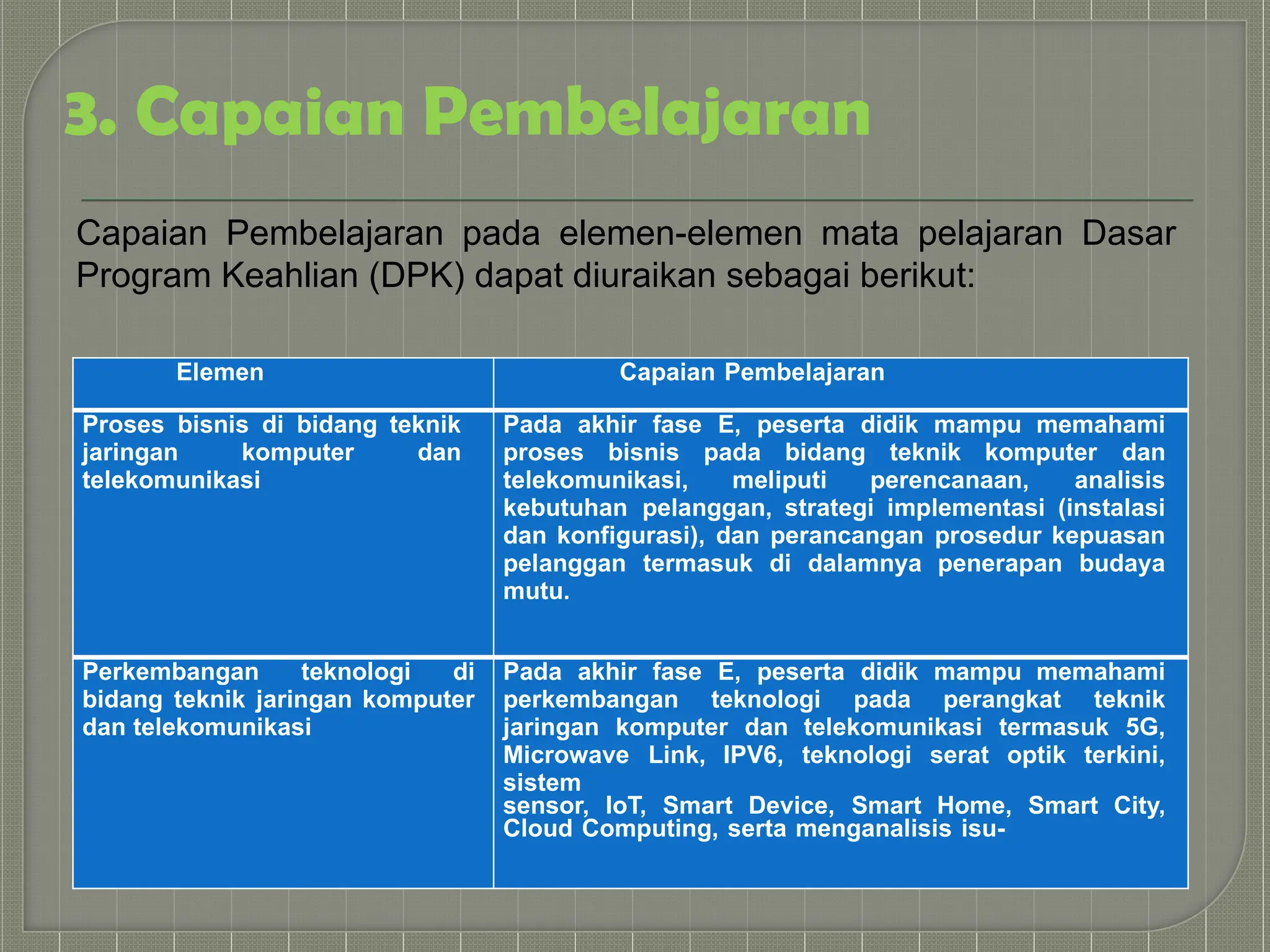 3. Capaian Pembelajaran

Capaian Pembelajaran pada elemen-elemen mata pelajaran Dasar Program Keahlian (DPK) dapat diuraikan sebagai berikut:

| Elemen | Capaian Pembelajaran |
|---|---|
| Proses bisnis di bidang teknik jaringan komputer dan telekomunikasi | Pada akhir fase E, peserta didik mampu memahami proses bisnis pada bidang teknik komputer dan telekomunikasi, meliputi perencanaan, analisis kebutuhan pelanggan, strategi implementasi (instalasi dan konfigurasi), dan perancangan prosedur kepuasan pelanggan termasuk di dalamnya penerapan budaya mutu. |
| Perkembangan teknologi di bidang teknik jaringan komputer dan telekomunikasi | Pada akhir fase E, peserta didik mampu memahami perkembangan teknologi pada perangkat teknik jaringan komputer dan telekomunikasi termasuk 5G, Microwave Link, IPV6, teknologi serat optik terkini, sistem sensor, IoT, Smart Device, Smart Home, Smart City, Cloud Computing, serta menganalisis isu- |